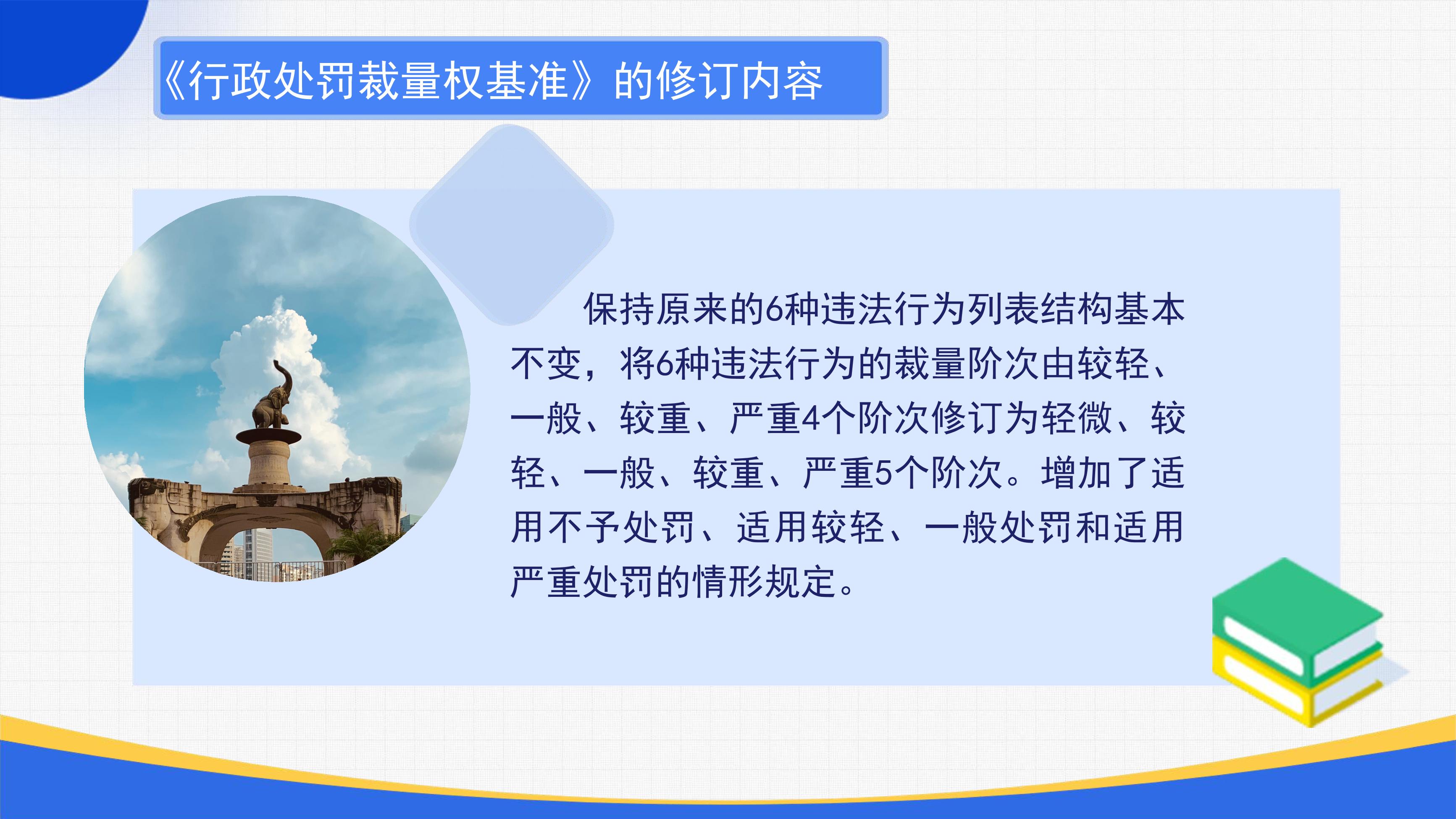 《行政处罚裁量权基准》的修订内容

保持原来的6种违法行为列表结构基本不变，将6种违法行为的裁量阶次由较轻、一般、较重、严重4个阶次修订为轻微、较轻、一般、较重、严重5个阶次。增加了适用不予处罚、适用较轻、一般处罚和适用严重处罚的情形规定。